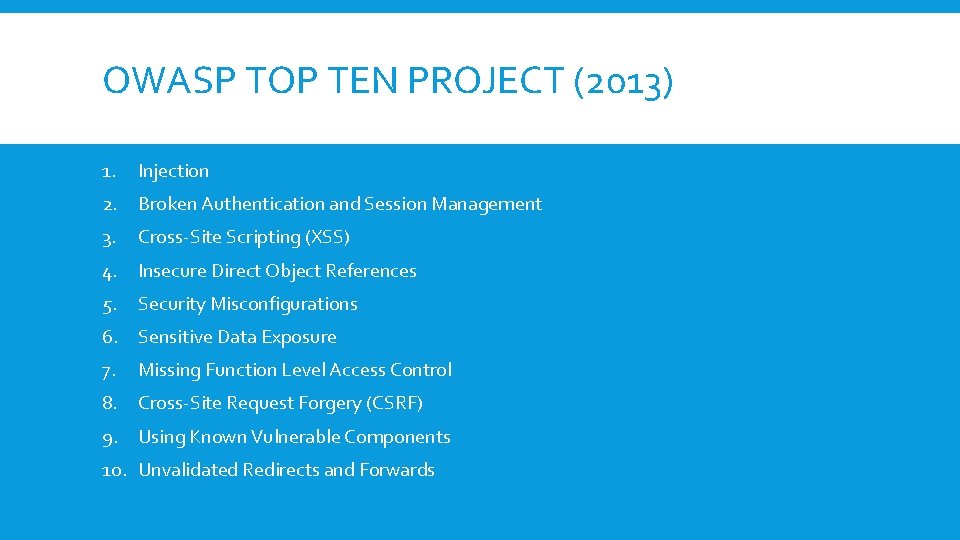 OWASP TOP TEN PROJECT (2013)

1. Injection
2. Broken Authentication and Session Management
3. Cross-Site Scripting (XSS)
4. Insecure Direct Object References
5. Security Misconfigurations
6. Sensitive Data Exposure
7. Missing Function Level Access Control
8. Cross-Site Request Forgery (CSRF)
9. Using Known Vulnerable Components
10. Unvalidated Redirects and Forwards